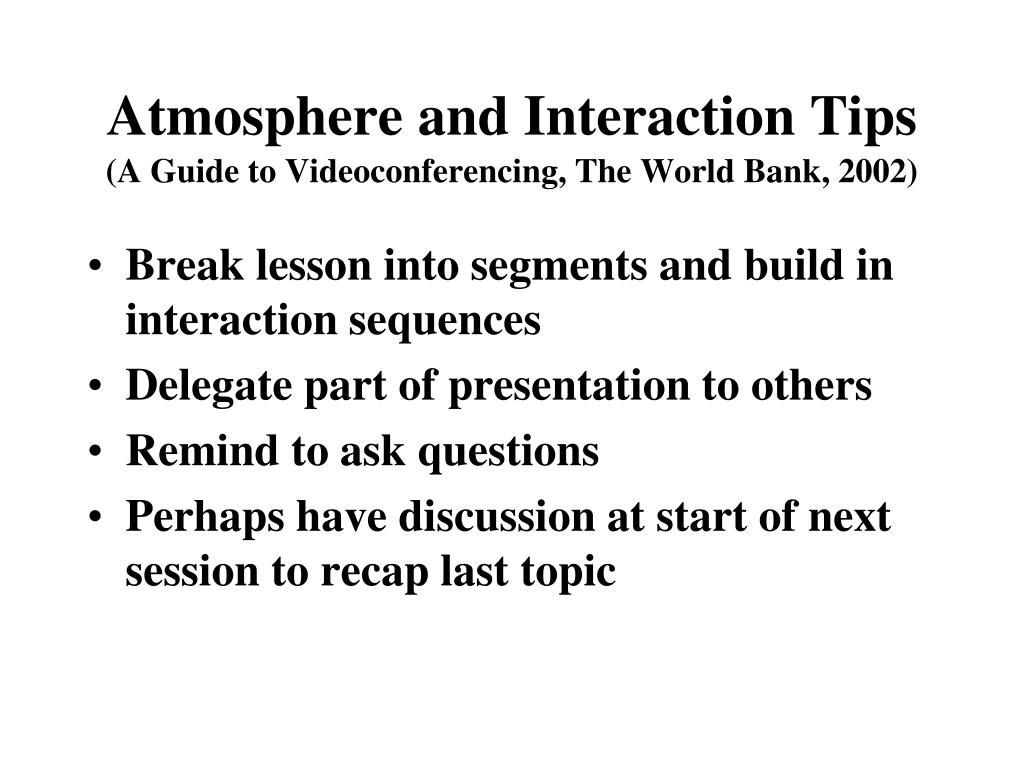 Atmosphere and Interaction Tips
(A Guide to Videoconferencing, The World Bank, 2002)

• Break lesson into segments and build in interaction sequences
• Delegate part of presentation to others
• Remind to ask questions
• Perhaps have discussion at start of next session to recap last topic